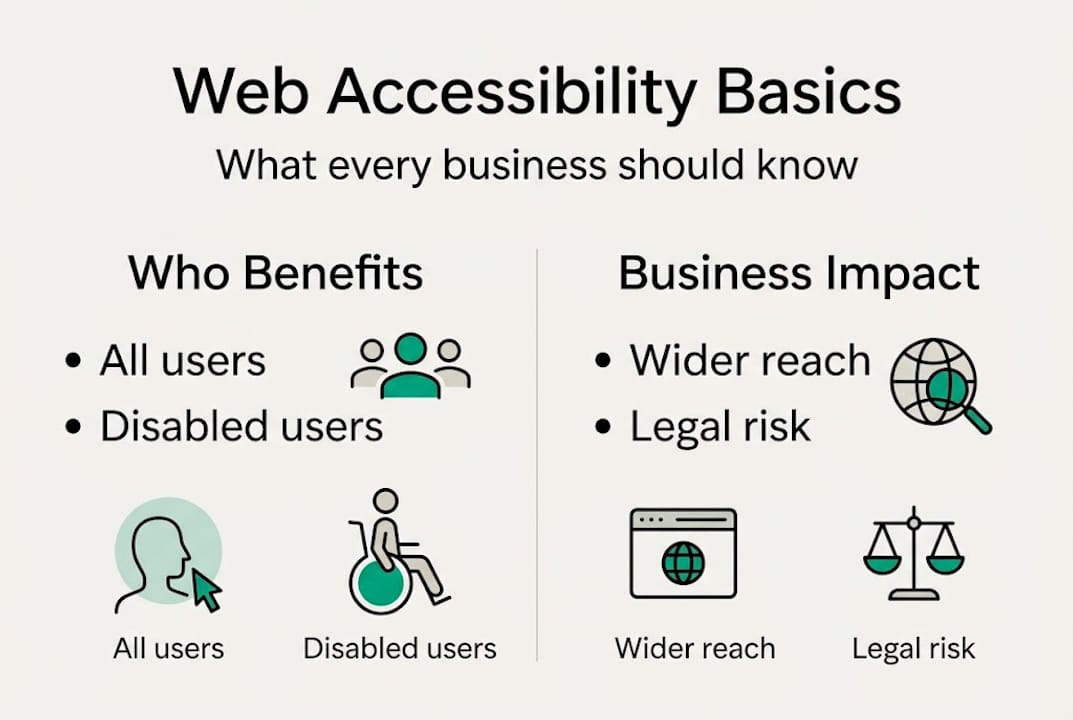 Web Accessibility Basics
What every business should know

Who Benefits

• All users
• Disabled users

All users
Disabled users

Business Impact

• Wider reach
• Legal risk

Wider reach
Legal risk